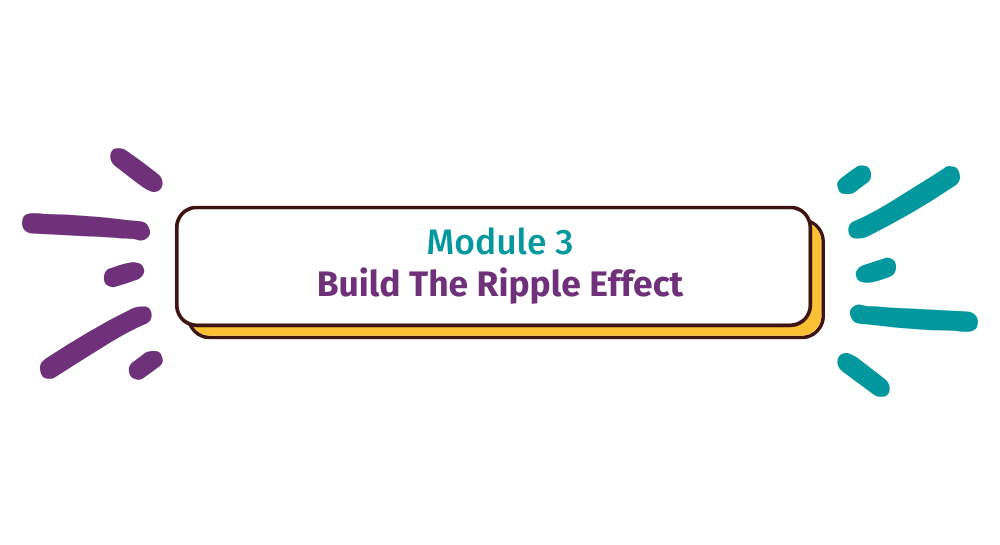 Module 3
Build The Ripple Effect